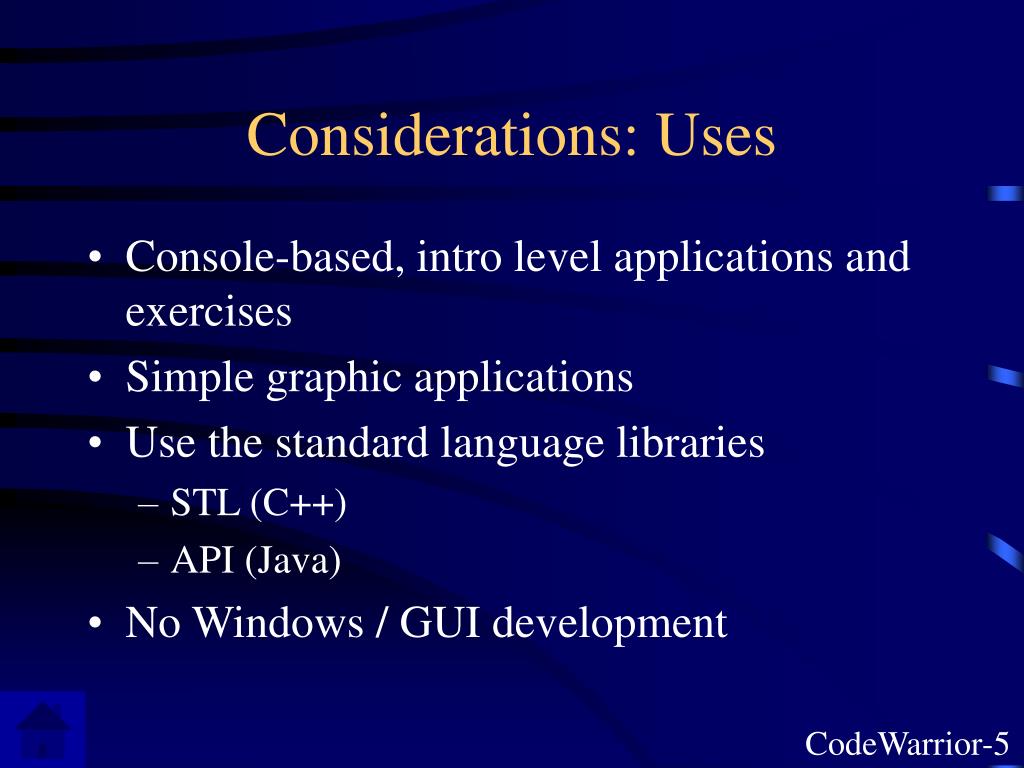 Considerations: Uses

• Console-based, intro level applications and exercises
• Simple graphic applications
• Use the standard language libraries
– STL (C++)
– API (Java)
• No Windows / GUI development

CodeWarrior-5